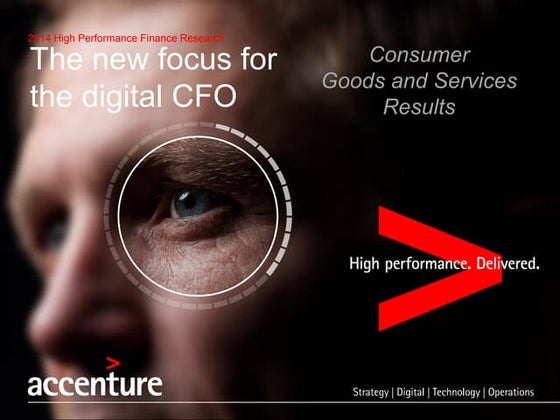 2014 High Performance Finance Research

The new focus for the digital CFO

Consumer Goods and Services Results

High performance. Delivered.

accenture

Strategy | Digital | Technology | Operations